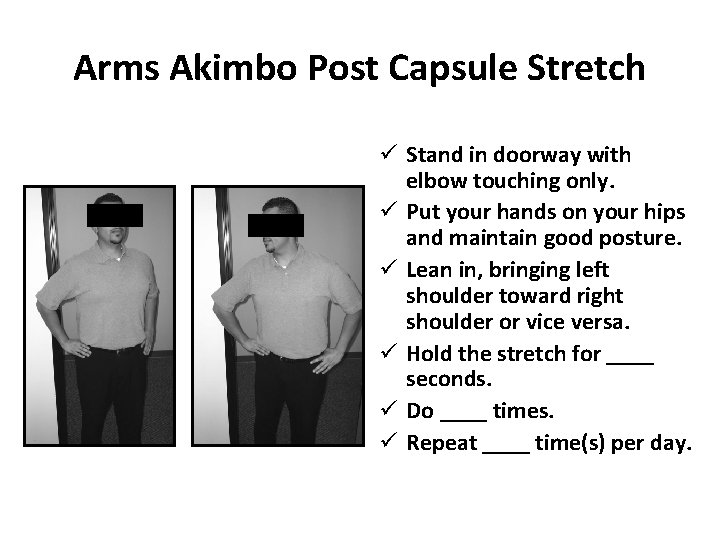 Arms Akimbo Post Capsule Stretch

✓ Stand in doorway with elbow touching only.
✓ Put your hands on your hips and maintain good posture.
✓ Lean in, bringing left shoulder toward right shoulder or vice versa.
✓ Hold the stretch for ____ seconds.
✓ Do ____ times.
✓ Repeat ____ time(s) per day.